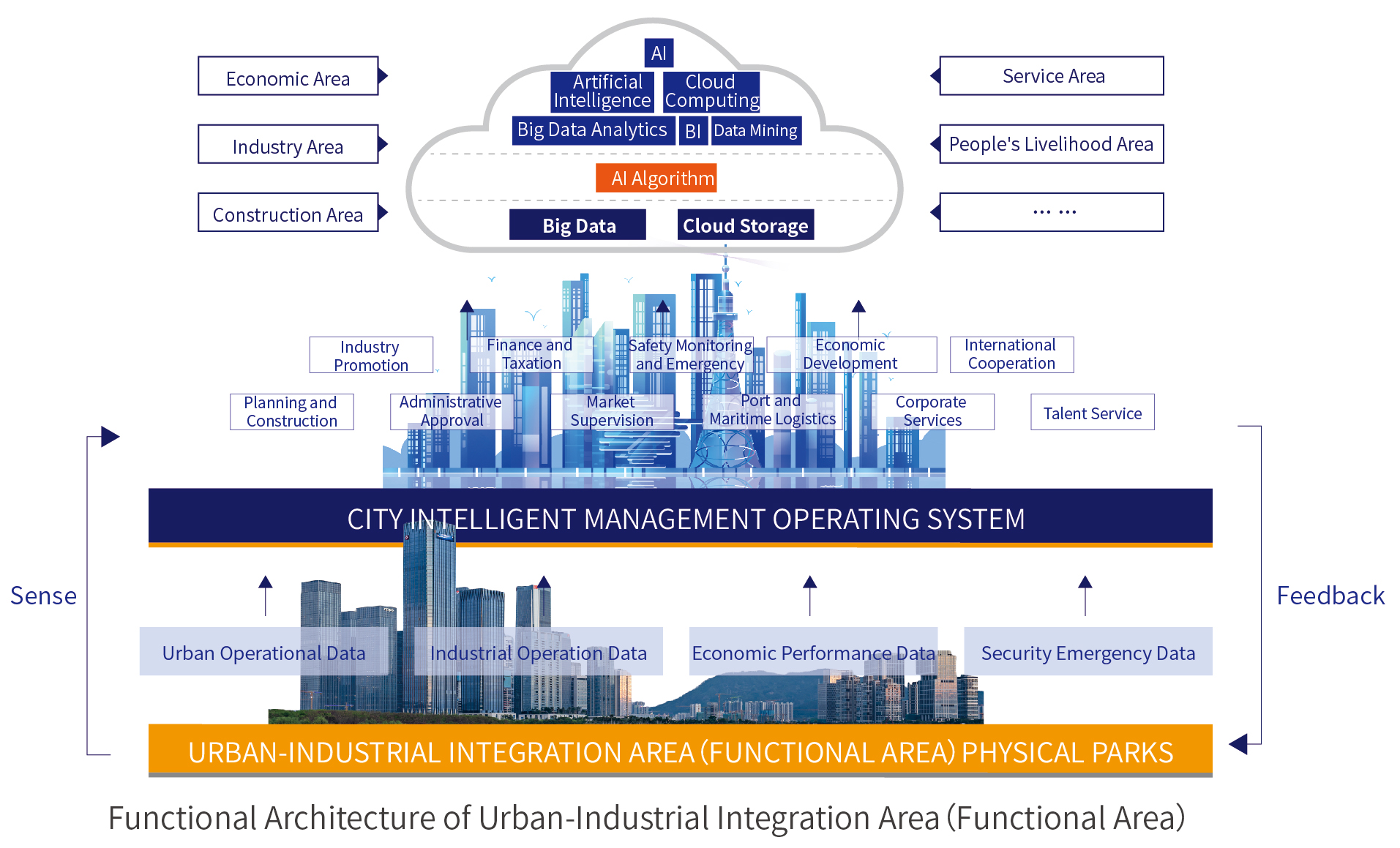 Economic Area

Industry Area

Construction Area

AI

Artificial Intelligence

Cloud Computing

Big Data Analytics

BI

Data Mining

AI Algorithm

Big Data

Cloud Storage

Service Area

People's Livelihood Area

... ...

Industry Promotion

Finance and Taxation

Safety Monitoring and Emergency

Economic Development

International Cooperation

Planning and Construction

Administrative Approval

Market Supervision

Port and Maritime Logistics

Corporate Services

Talent Service

CITY INTELLIGENT MANAGEMENT OPERATING SYSTEM

Sense

Feedback

Urban Operational Data

Industrial Operation Data

Economic Performance Data

Security Emergency Data

URBAN-INDUSTRIAL INTEGRATION AREA (FUNCTIONAL AREA) PHYSICAL PARKS

Functional Architecture of Urban-Industrial Integration Area (Functional Area)